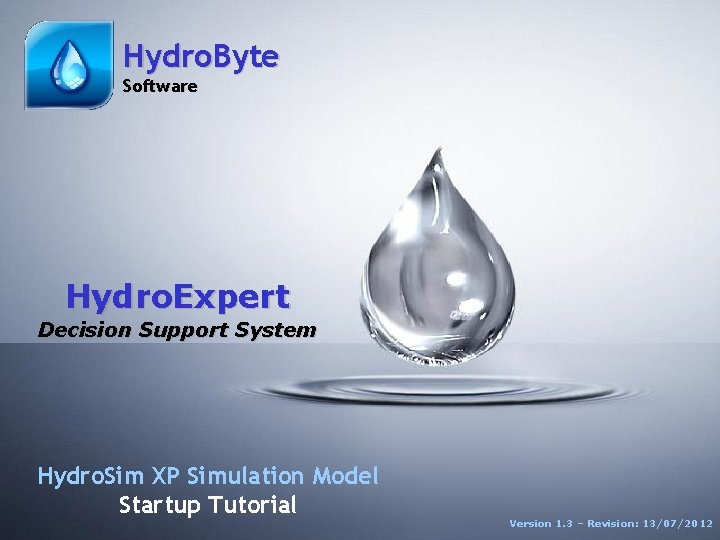 HydroByte
Software

HydroExpert
Decision Support System

HydroSim XP Simulation Model
Startup Tutorial

Version 1.3 – Revision: 13/07/2012